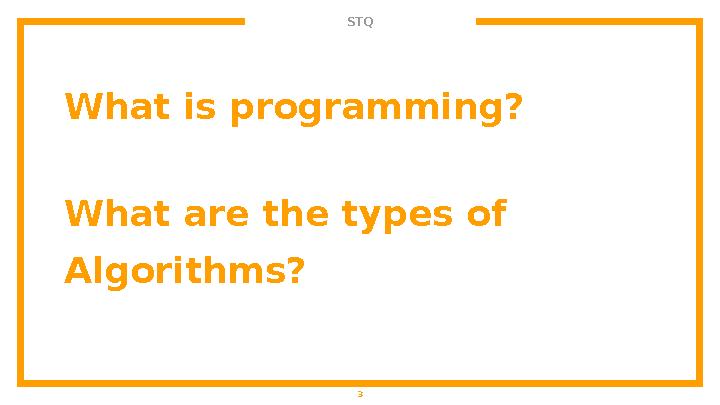 STQ

What is programming?

What are the types of Algorithms?

3